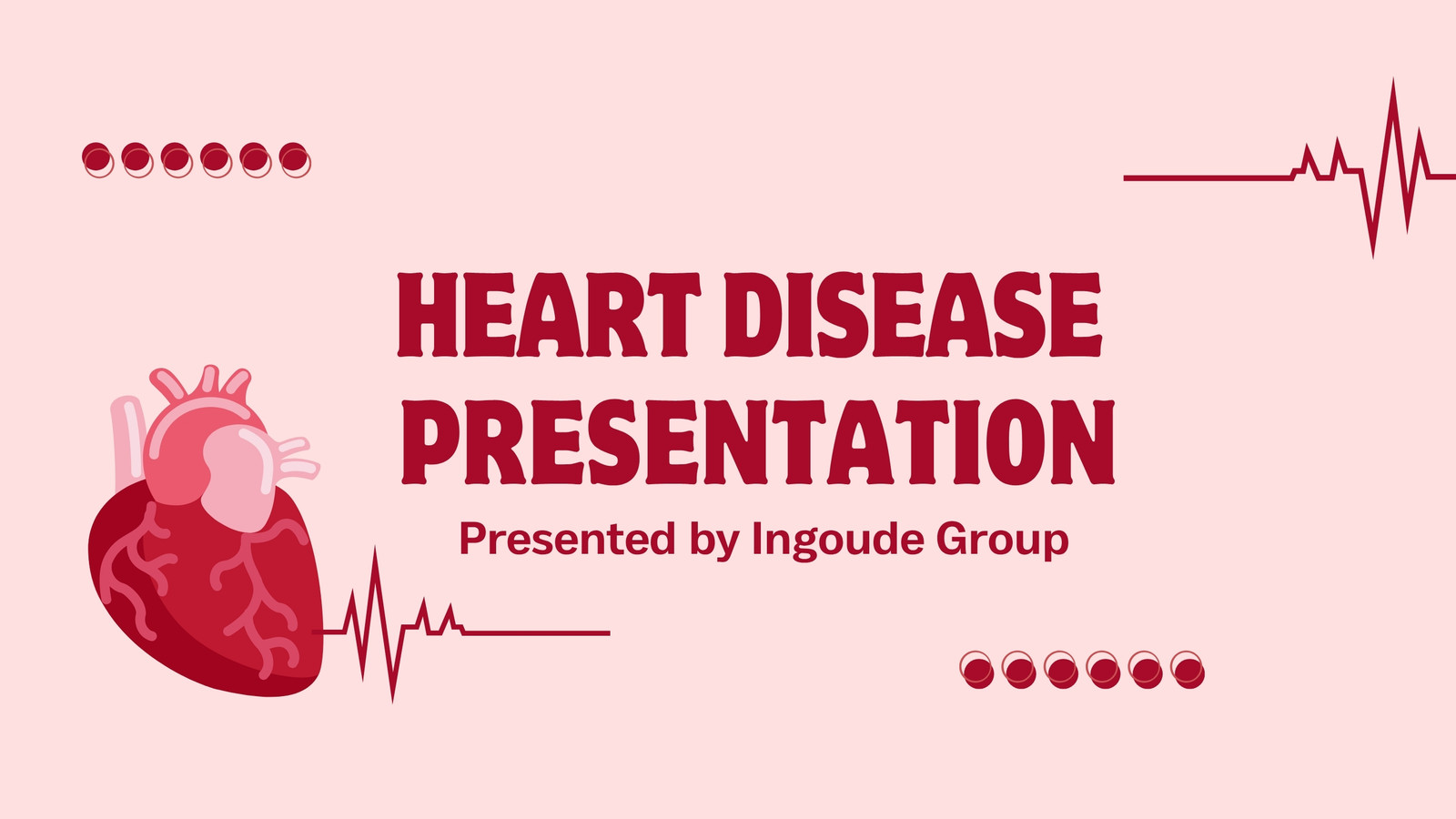 HEART DISEASE PRESENTATION

Presented by Ingoude Group